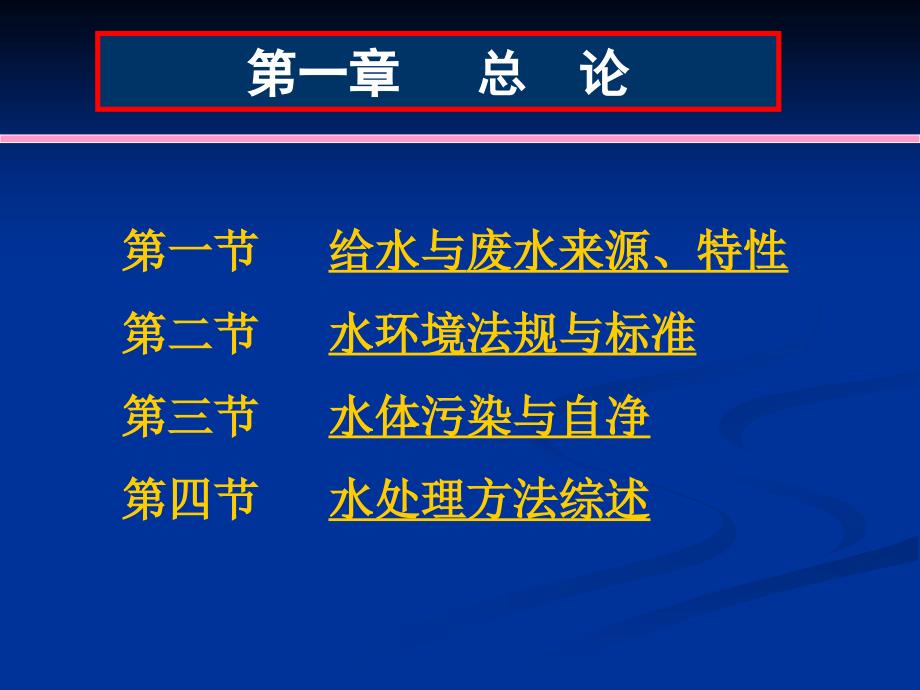 第一章　总　论

第一节　给水与废水来源、特性

第二节　水环境法规与标准

第三节　水体污染与自净

第四节　水处理方法综述